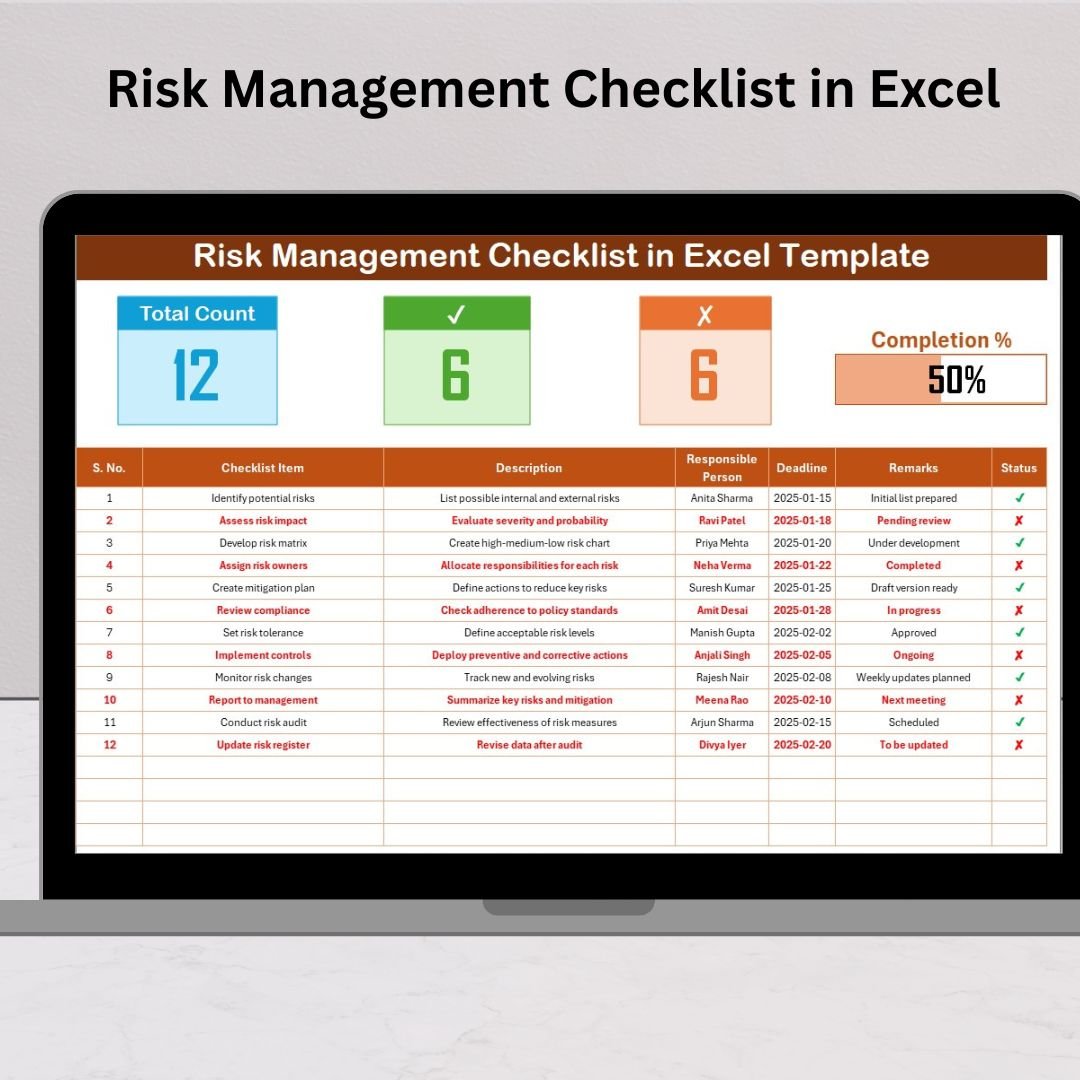 Risk Management Checklist in Excel

Risk Management Checklist in Excel Template

Total Count
12

✓
6

✗
6

Completion %
50%

| S. No. | Checklist Item | Description | Responsible Person | Deadline | Remarks | Status |
|---|---|---|---|---|---|---|
| 1 | Identify potential risks | List possible internal and external risks | Anita Sharma | 2025-01-15 | Initial list prepared | ✓ |
| 2 | Assess risk impact | Evaluate severity and probability | Ravi Patel | 2025-01-18 | Pending review | ✗ |
| 3 | Develop risk matrix | Create high-medium-low risk chart | Priya Mehta | 2025-01-20 | Under development | ✓ |
| 4 | Assign risk owners | Allocate responsibilities for each risk | Neha Verma | 2025-01-22 | Completed | ✗ |
| 5 | Create mitigation plan | Define actions to reduce key risks | Suresh Kumar | 2025-01-25 | Draft version ready | ✓ |
| 6 | Review compliance | Check adherence to policy standards | Amit Desai | 2025-01-28 | In progress | ✗ |
| 7 | Set risk tolerance | Define acceptable risk levels | Manish Gupta | 2025-02-02 | Approved | ✓ |
| 8 | Implement controls | Deploy preventive and corrective actions | Anjali Singh | 2025-02-05 | Ongoing | ✗ |
| 9 | Monitor risk changes | Track new and evolving risks | Rajesh Nair | 2025-02-08 | Weekly updates planned | ✓ |
| 10 | Report to management | Summarize key risks and mitigation | Meena Rao | 2025-02-10 | Next meeting | ✗ |
| 11 | Conduct risk audit | Review effectiveness of risk measures | Arjun Sharma | 2025-02-15 | Scheduled | ✓ |
| 12 | Update risk register | Revise data after audit | Divya Iyer | 2025-02-20 | To be updated | ✗ |